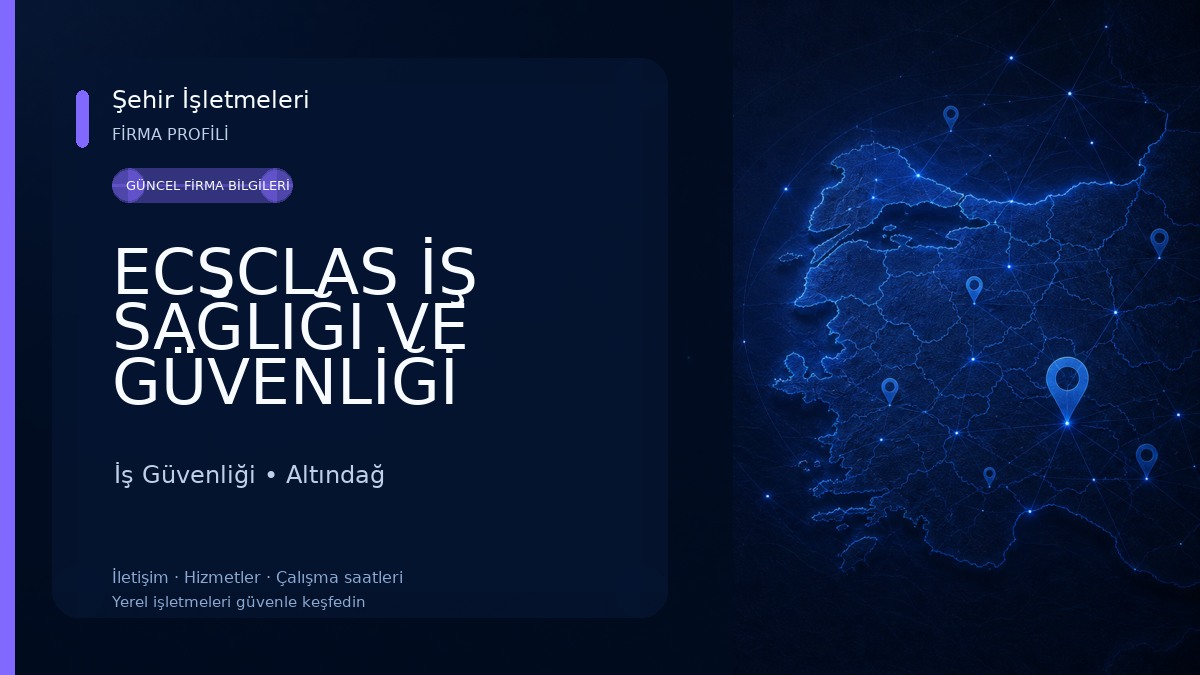 Şehir İşletmeleri
FİRMA PROFİLİ

GÜNCEL FİRMA BİLGİLERİ

ECSCLAS İŞ SAĞLIĞI VE GÜVENLİĞİ

İş Güvenliği • Altındağ

İletişim · Hizmetler · Çalışma saatleri
Yerel işletmeleri güvenle keşfedin